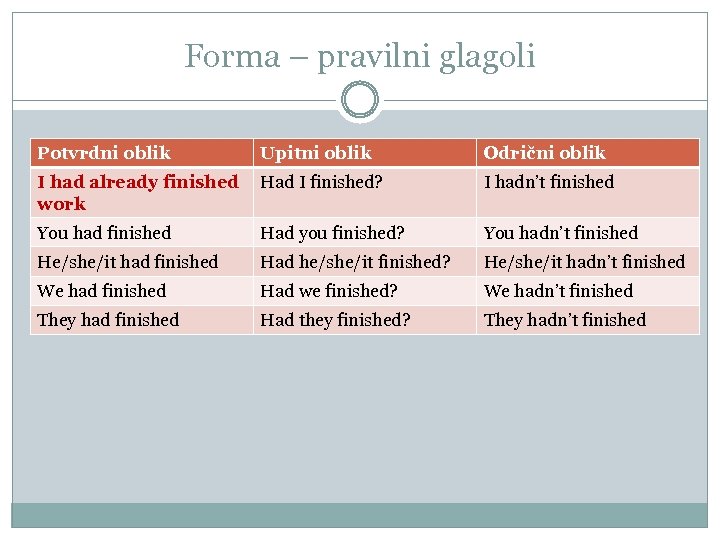 Forma – pravilni glagoli

| Potvrdni oblik | Upitni oblik | Odrični oblik |
|---|---|---|
| I had already finished work | Had I finished? | I hadn't finished |
| You had finished | Had you finished? | You hadn't finished |
| He/she/it had finished | Had he/she/it finished? | He/she/it hadn't finished |
| We had finished | Had we finished? | We hadn't finished |
| They had finished | Had they finished? | They hadn't finished |